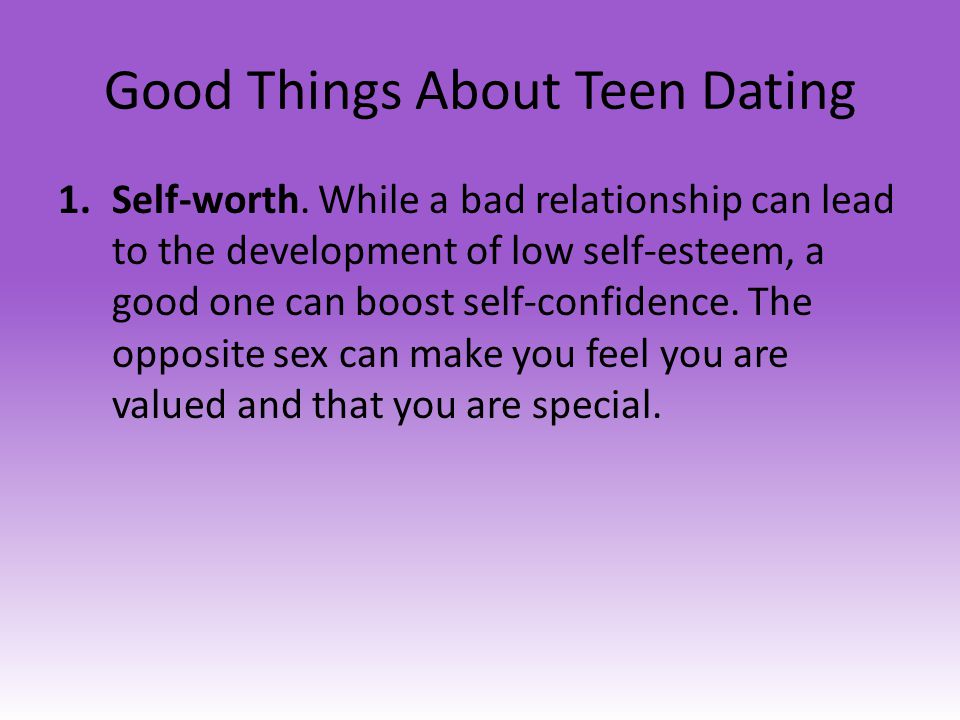 Good Things About Teen Dating

1. Self-worth. While a bad relationship can lead to the development of low self-esteem, a good one can boost self-confidence. The opposite sex can make you feel you are valued and that you are special.